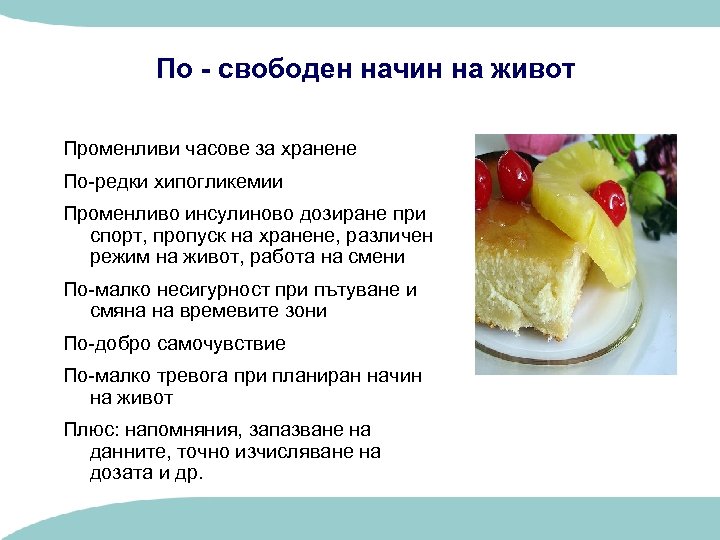 По - свободен начин на живот

Променливи часове за хранене

По-редки хипогликемии

Променливо инсулиново дозиране при спорт, пропуск на хранене, различен режим на живот, работа на смени

По-малко несигурност при пътуване и смяна на времевите зони

По-добро самочувствие

По-малко тревога при планиран начин на живот

Плюс: напомняния, запазване на данните, точно изчисляване на дозата и др.